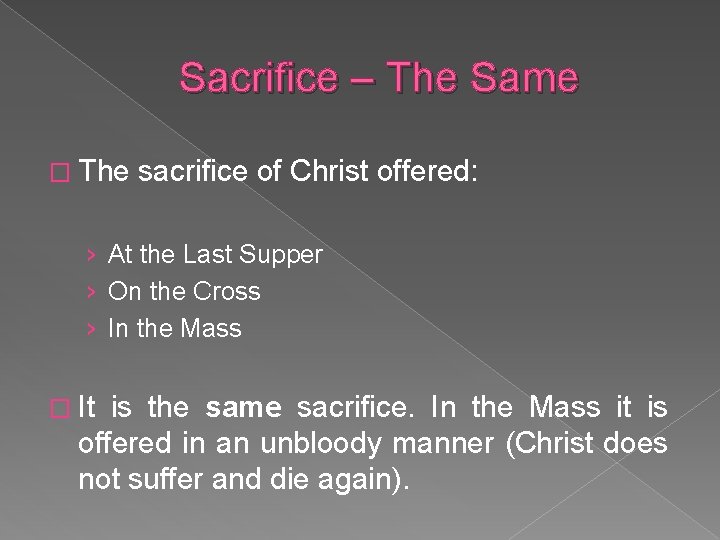 Sacrifice – The Same

□ The sacrifice of Christ offered:

› At the Last Supper
› On the Cross
› In the Mass

□ It is the same sacrifice. In the Mass it is offered in an unbloody manner (Christ does not suffer and die again).